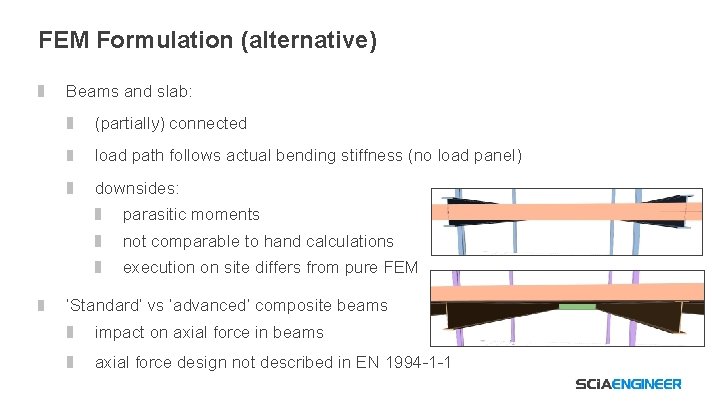 FEM Formulation (alternative)

Beams and slab:

(partially) connected

load path follows actual bending stiffness (no load panel)

downsides:

parasitic moments

not comparable to hand calculations

execution on site differs from pure FEM

'Standard' vs 'advanced' composite beams

impact on axial force in beams

axial force design not described in EN 1994-1-1

SCIAENGINEER